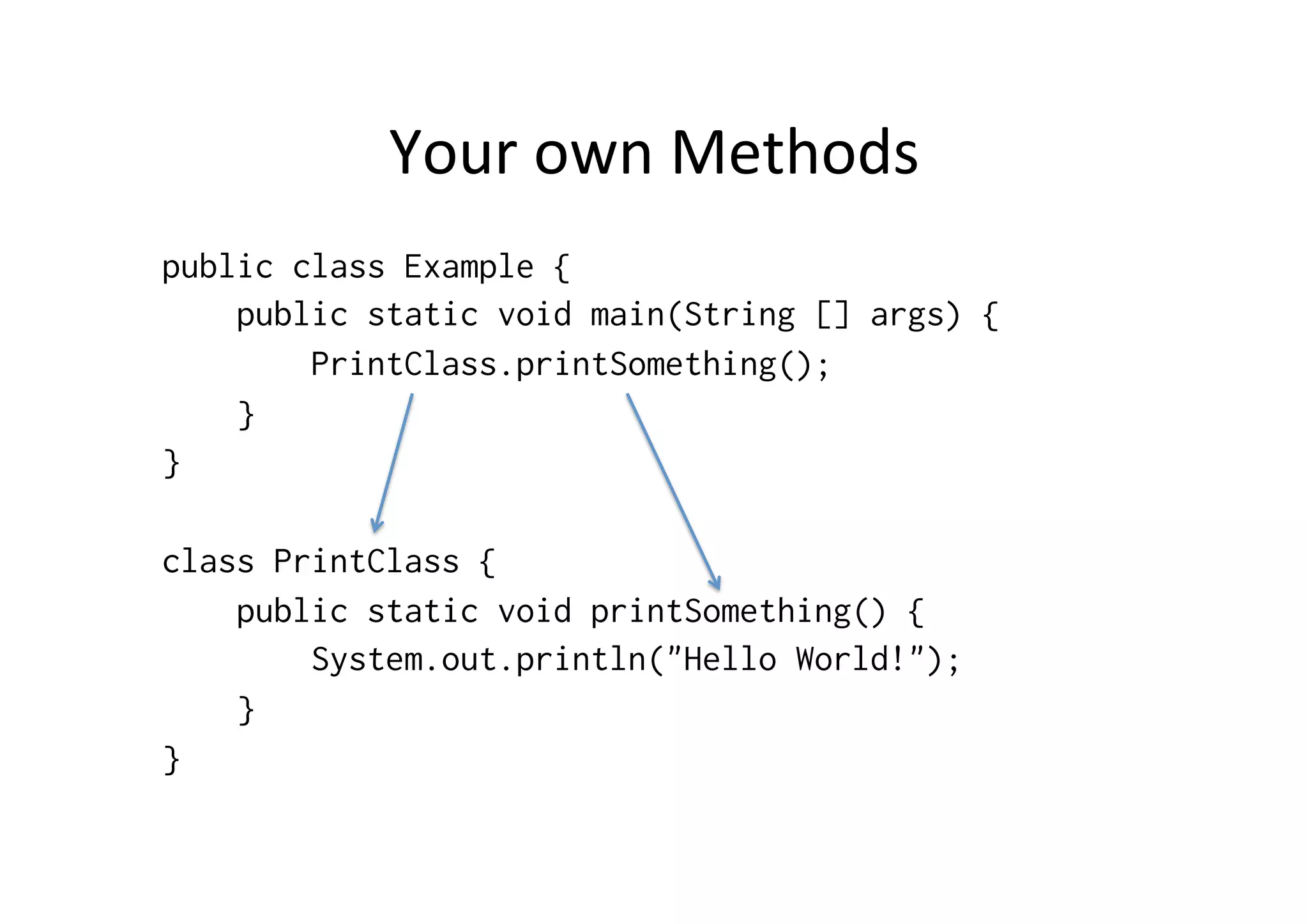 Your own Methods

public class Example {
    public static void main(String [] args) {
        PrintClass.printSomething();
    }
}

class PrintClass {
    public static void printSomething() {
        System.out.println("Hello World!");
    }
}